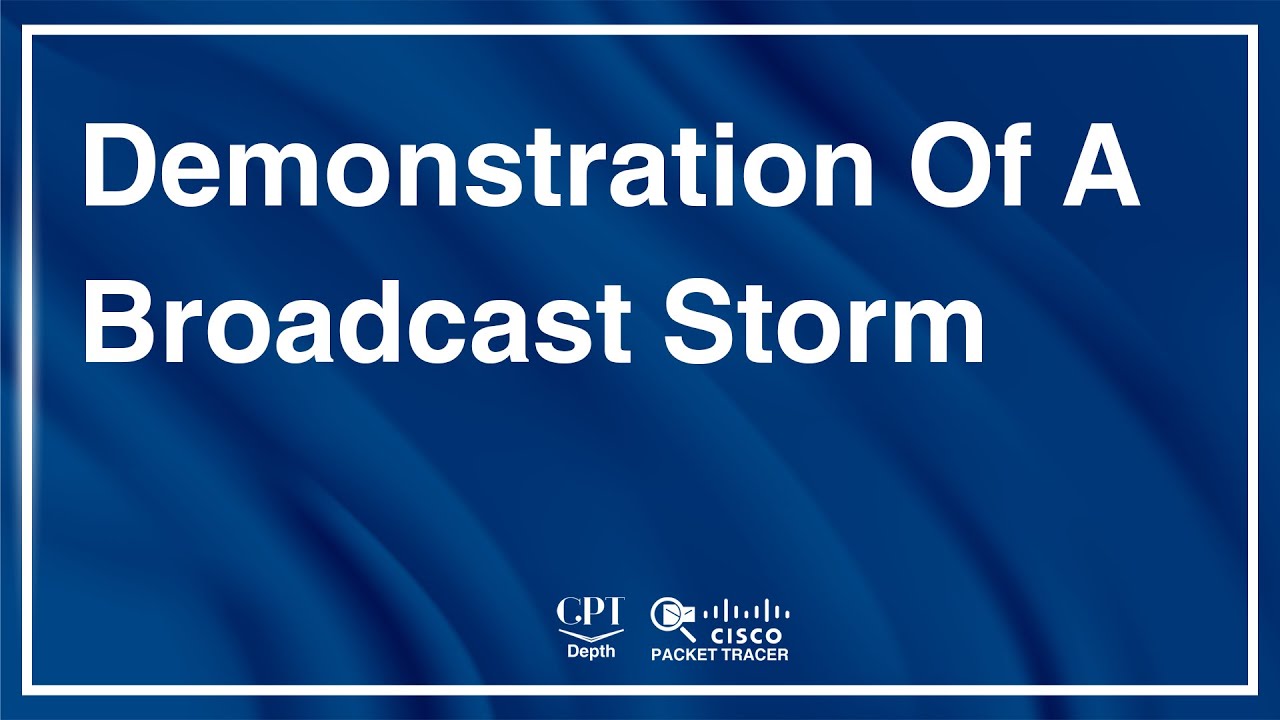 Demonstration Of A Broadcast Storm

CPT
Depth

CISCO
PACKET TRACER